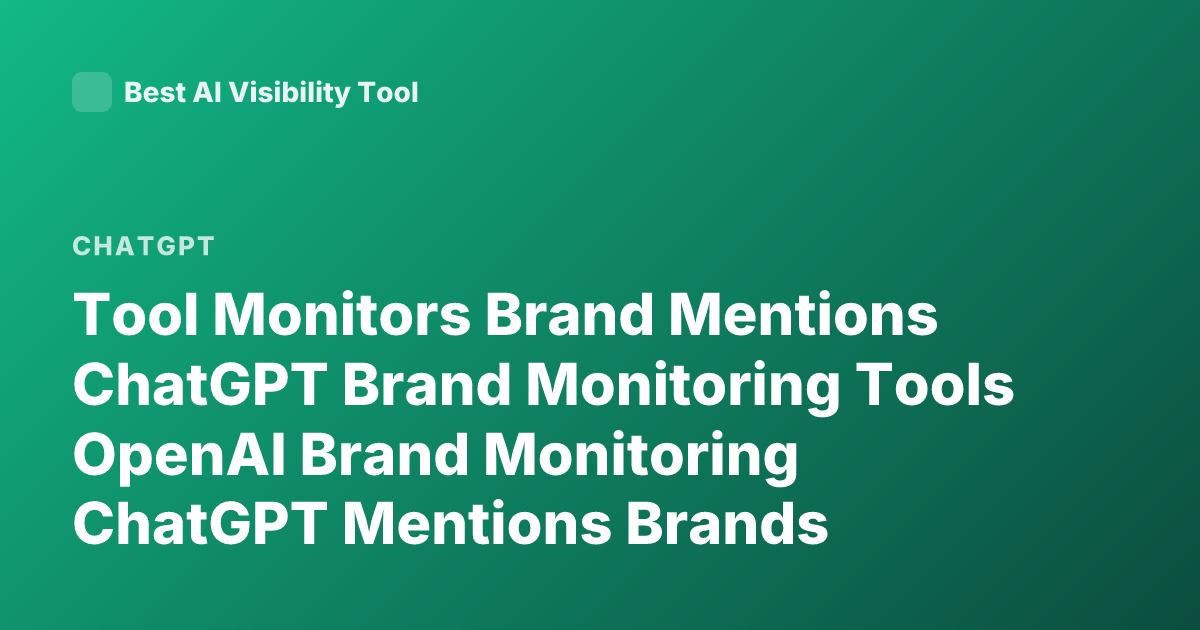 Best AI Visibility Tool

CHATGPT

Tool Monitors Brand Mentions ChatGPT Brand Monitoring Tools OpenAI Brand Monitoring ChatGPT Mentions Brands